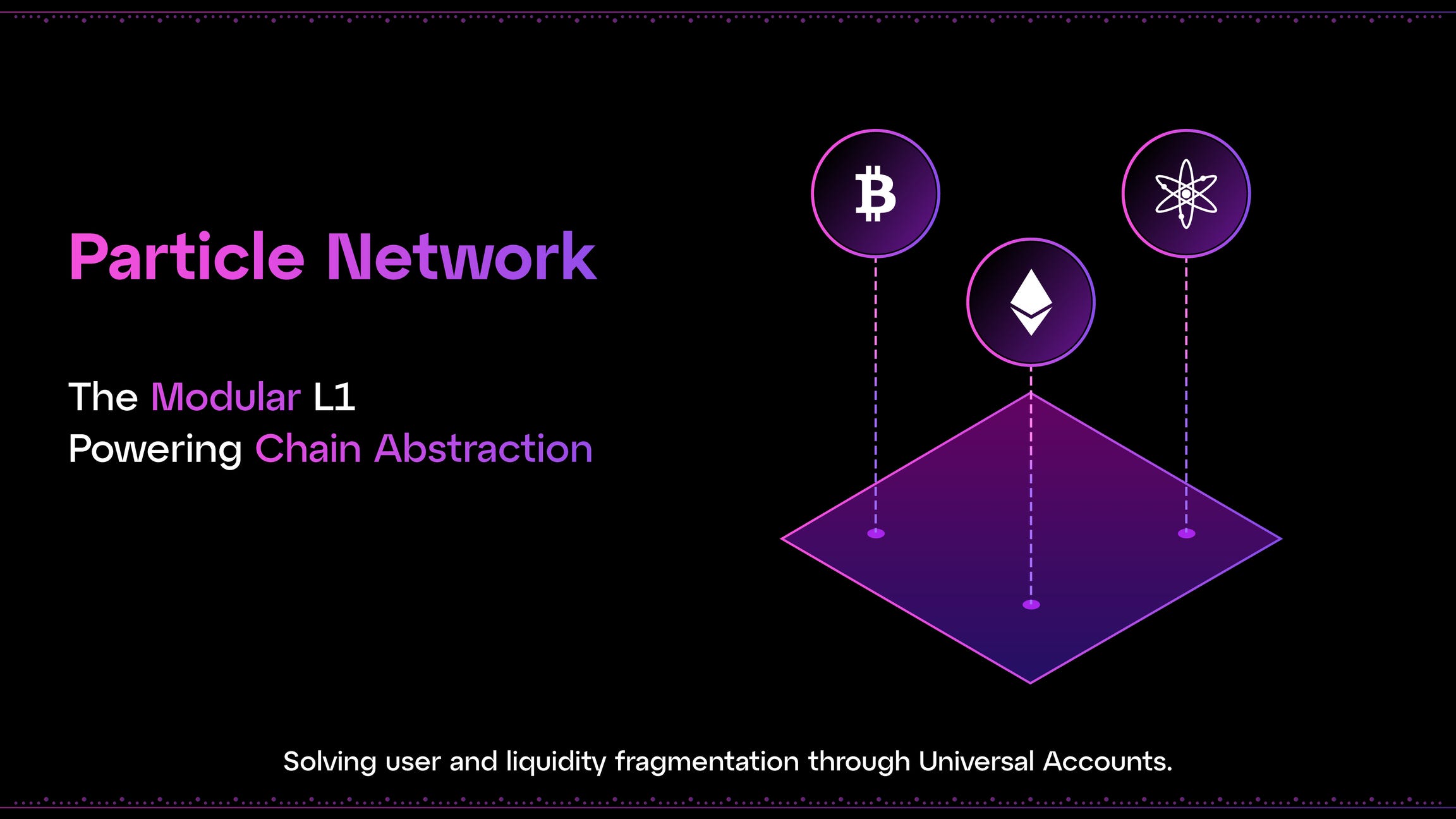 Particle Network

The Modular L1
Powering Chain Abstraction

Solving user and liquidity fragmentation through Universal Accounts.